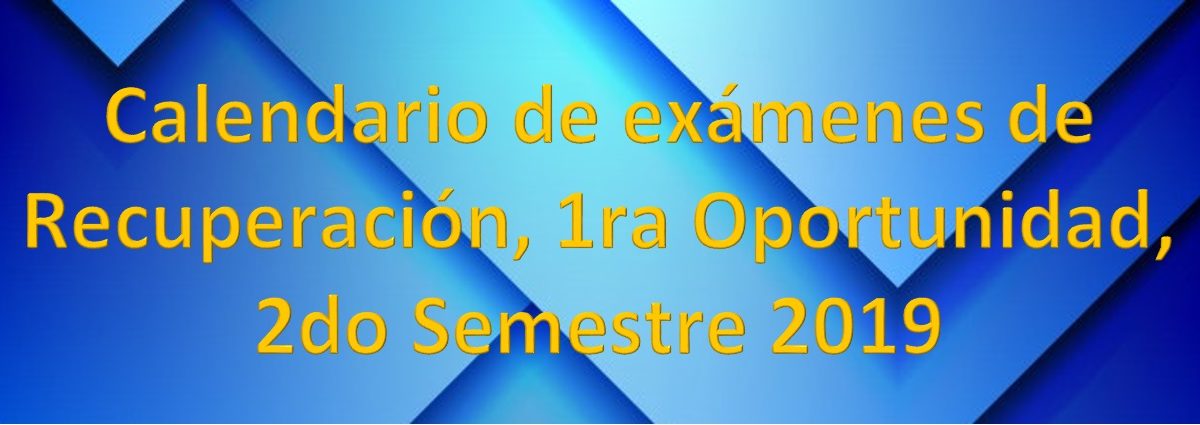 Calendario de exámenes de Recuperación, 1ra Oportunidad, 2do Semestre 2019